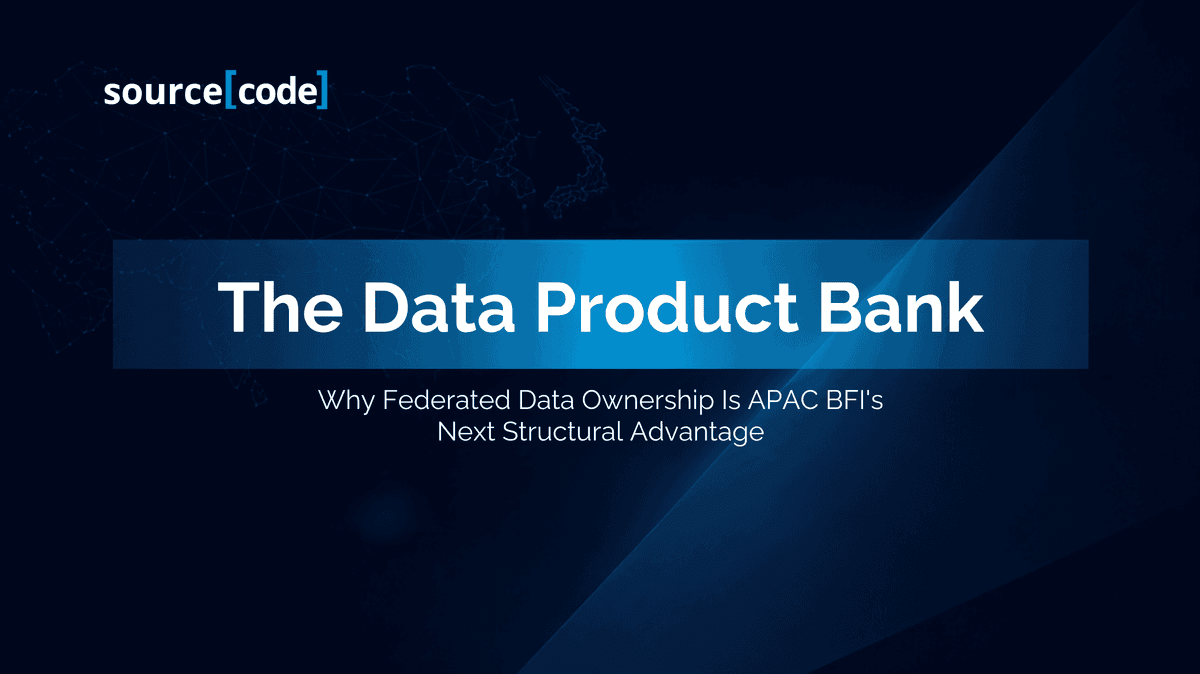 source[code]

The Data Product Bank

Why Federated Data Ownership Is APAC BFI's Next Structural Advantage